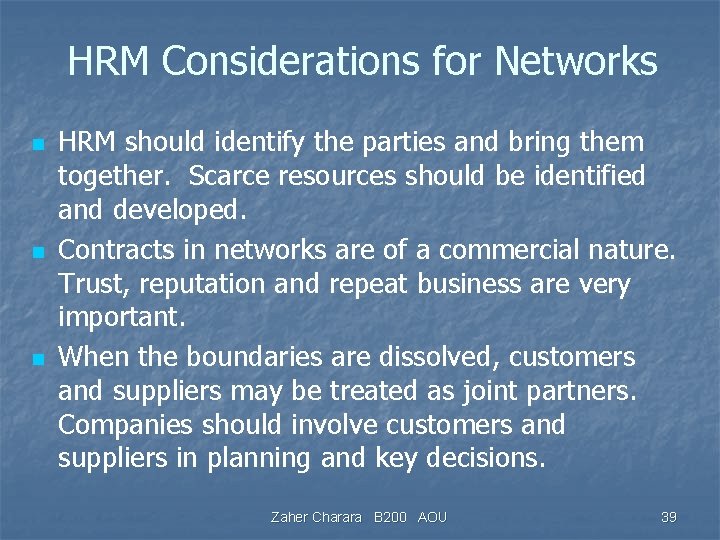 HRM Considerations for Networks

- HRM should identify the parties and bring them together. Scarce resources should be identified and developed.
- Contracts in networks are of a commercial nature. Trust, reputation and repeat business are very important.
- When the boundaries are dissolved, customers and suppliers may be treated as joint partners. Companies should involve customers and suppliers in planning and key decisions.

Zaher Charara B200 AOU

39